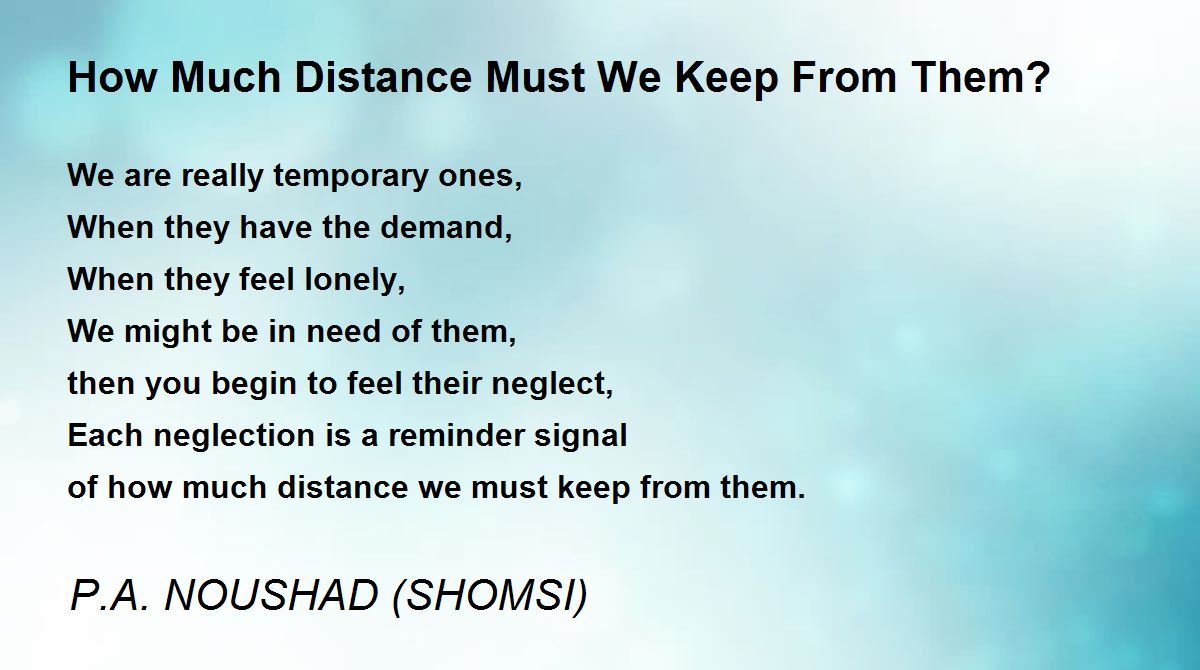 How Much Distance Must We Keep From Them?

We are really temporary ones,
When they have the demand,
When they feel lonely,
We might be in need of them,
then you begin to feel their neglect,
Each neglection is a reminder signal
of how much distance we must keep from them.

P.A. NOUSHAD (SHOMSI)